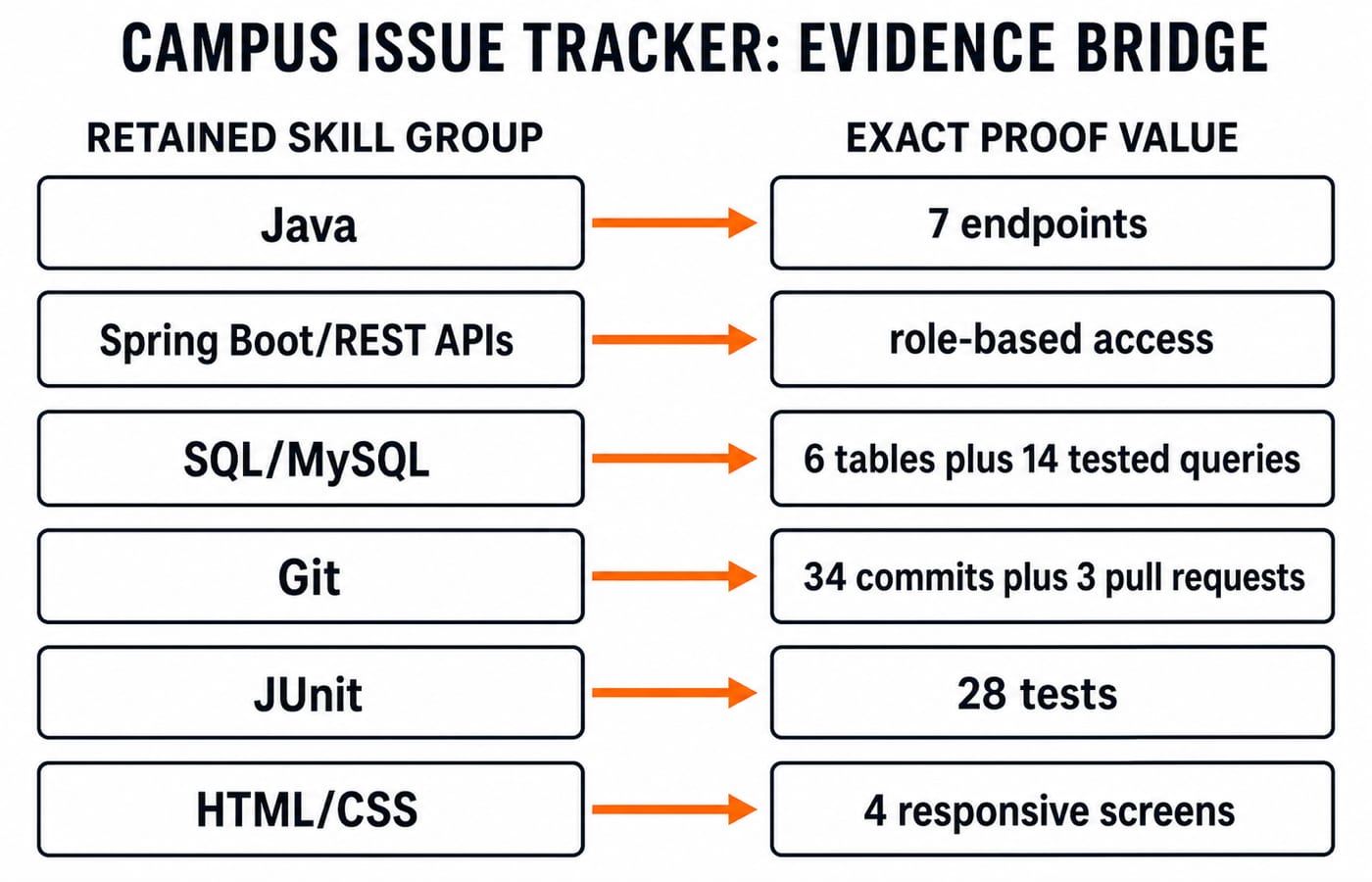 CAMPUS ISSUE TRACKER: EVIDENCE BRIDGE

| RETAINED SKILL GROUP | EXACT PROOF VALUE |
|---|---|
| Java | 7 endpoints |
| Spring Boot/REST APIs | role-based access |
| SQL/MySQL | 6 tables plus 14 tested queries |
| Git | 34 commits plus 3 pull requests |
| JUnit | 28 tests |
| HTML/CSS | 4 responsive screens |